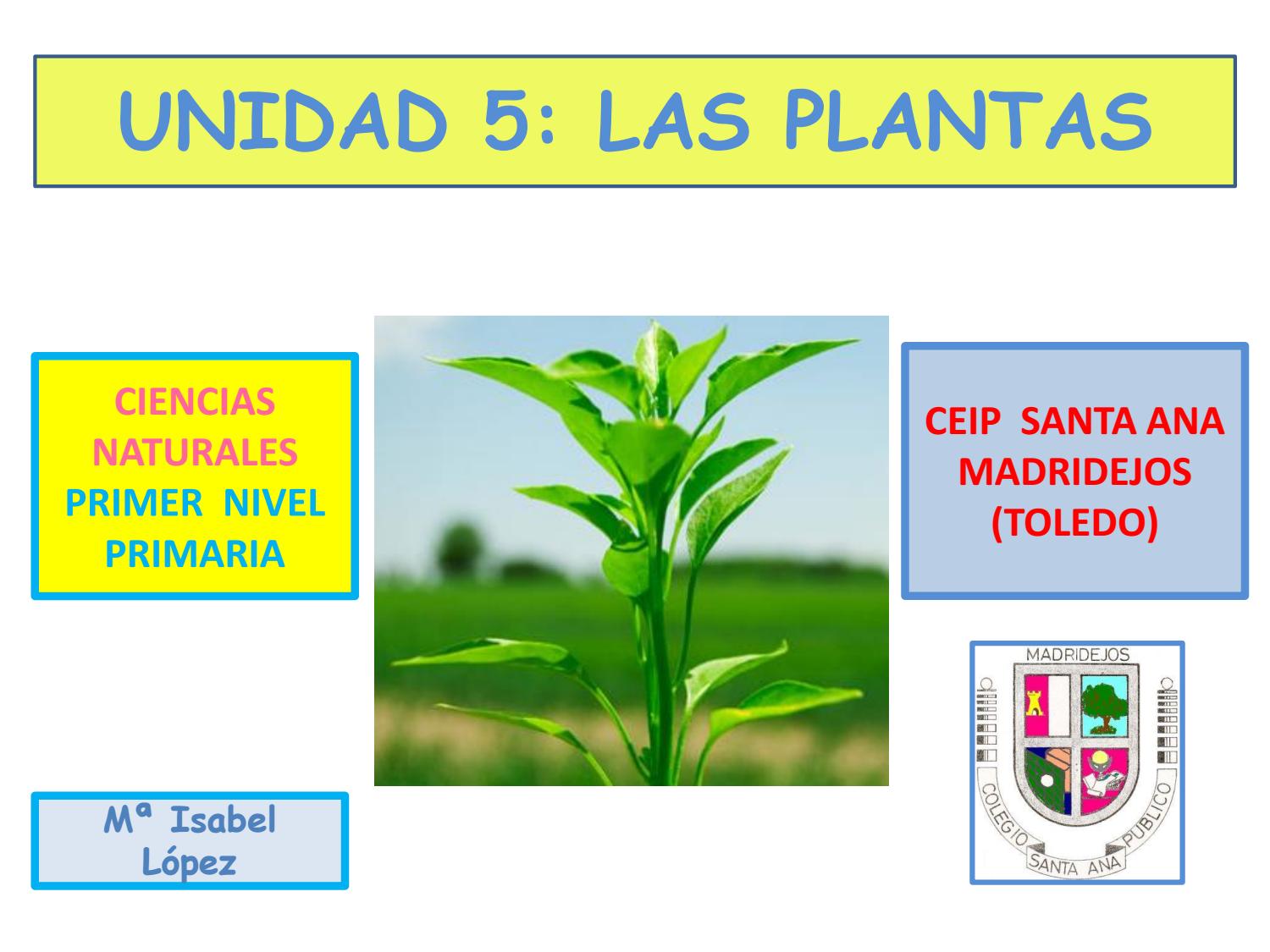 UNIDAD 5: LAS PLANTAS

CIENCIAS NATURALES
PRIMER NIVEL PRIMARIA

CEIP SANTA ANA
MADRIDEJOS
(TOLEDO)

MADRIDEJOS
COLEGIO PÚBLICO
SANTA ANA

Mª Isabel López